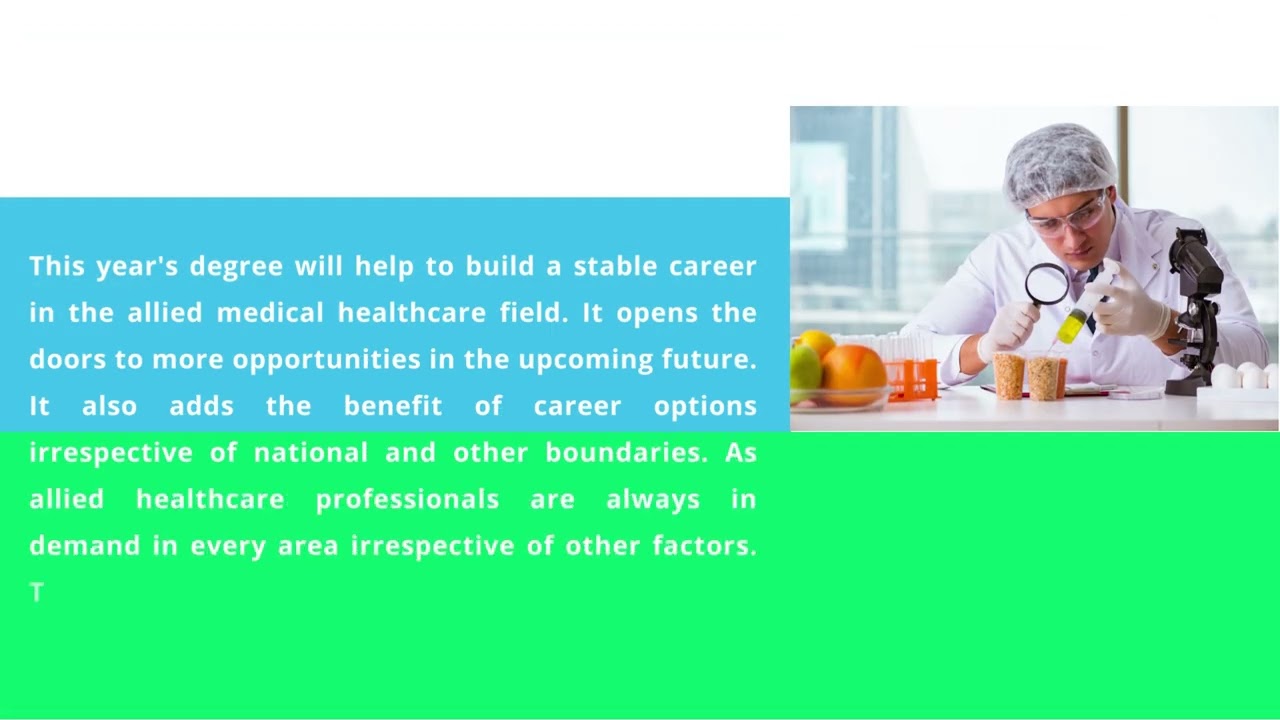 This year's degree will help to build a stable career in the allied medical healthcare field. It opens the doors to more opportunities in the upcoming future. It also adds the benefit of career options irrespective of national and other boundaries. As allied healthcare professionals are always in demand in every area irrespective of other factors. T